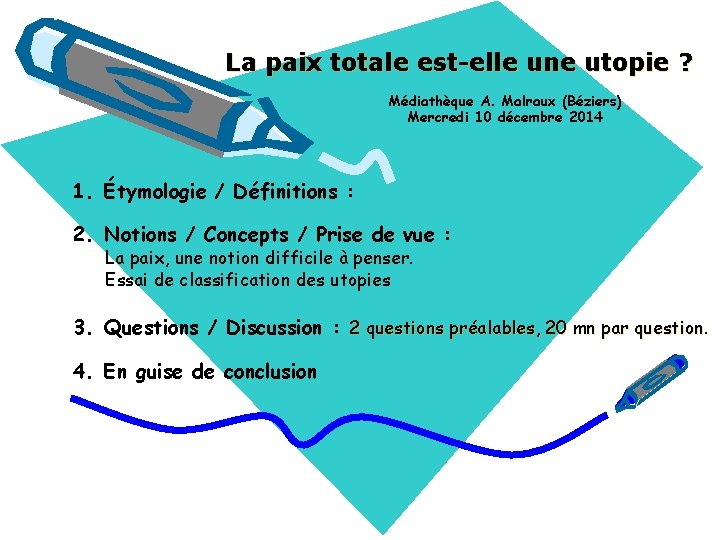 La paix totale est-elle une utopie ?

Médiathèque A. Malraux (Béziers)
Mercredi 10 décembre 2014

1. Étymologie / Définitions :

2. Notions / Concepts / Prise de vue :
La paix, une notion difficile à penser.
Essai de classification des utopies

3. Questions / Discussion : 2 questions préalables, 20 mn par question.

4. En guise de conclusion